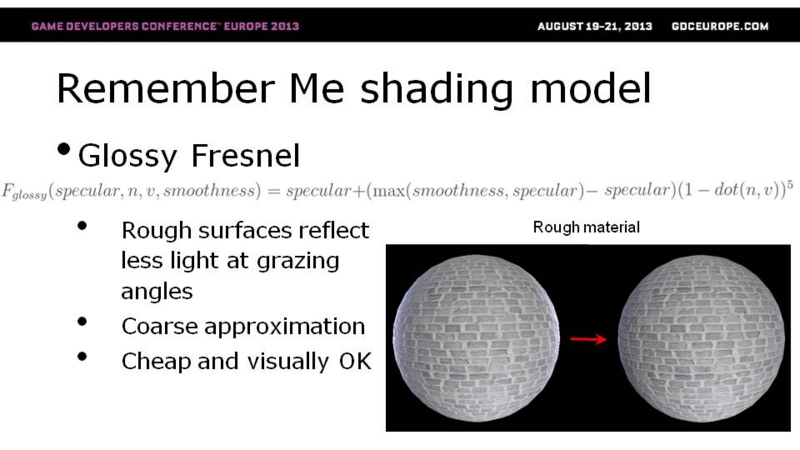 GAME DEVELOPERS CONFERENCE™ EUROPE 2013 AUGUST 19–21, 2013 GDCEUROPE.COM

Remember Me shading model

• Glossy Fresnel

$F_{glossy}(specular, n, v, smoothness) = specular + (\max(smoothness, specular) - specular)(1 - dot(n, v))^5$

• Rough surfaces reflect less light at grazing angles
• Coarse approximation
• Cheap and visually OK

Rough material